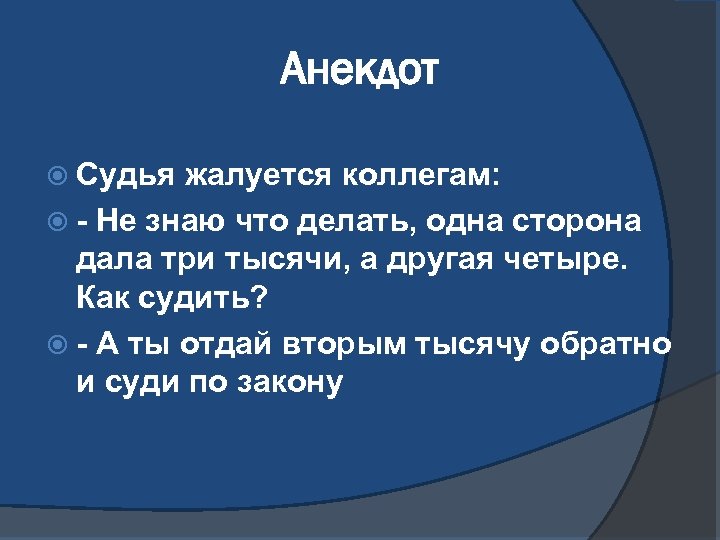 Анекдот

Судья жалуется коллегам:

- Не знаю что делать, одна сторона дала три тысячи, а другая четыре. Как судить?

- А ты отдай вторым тысячу обратно и суди по закону